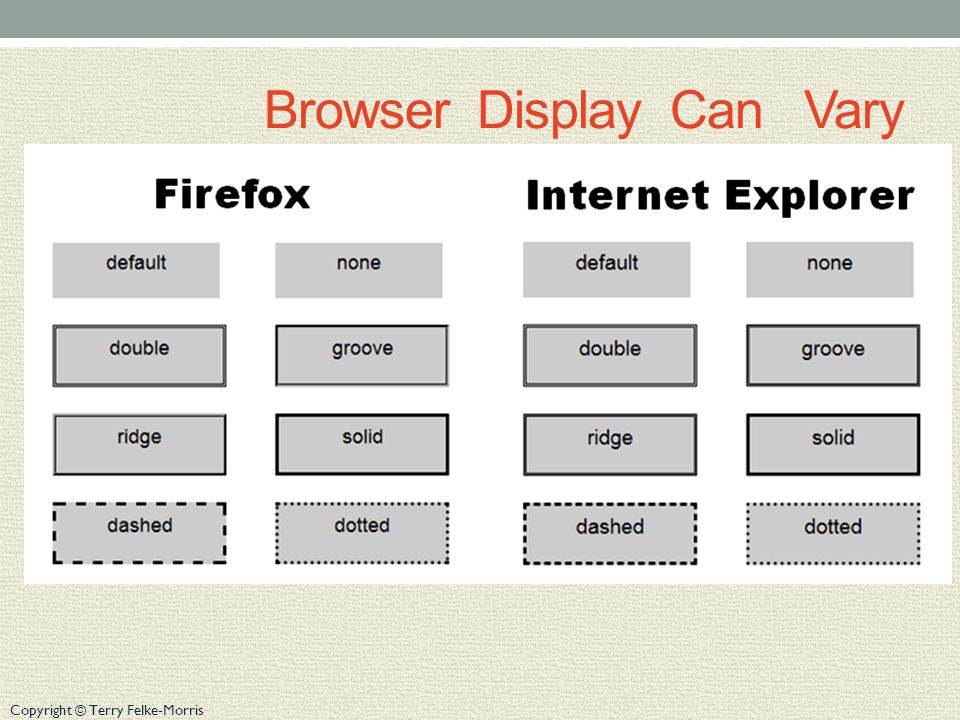 Browser Display Can Vary

Firefox

default
none
double
groove
ridge
solid
dashed
dotted

Internet Explorer

default
none
double
groove
ridge
solid
dashed
dotted

Copyright © Terry Felke-Morris